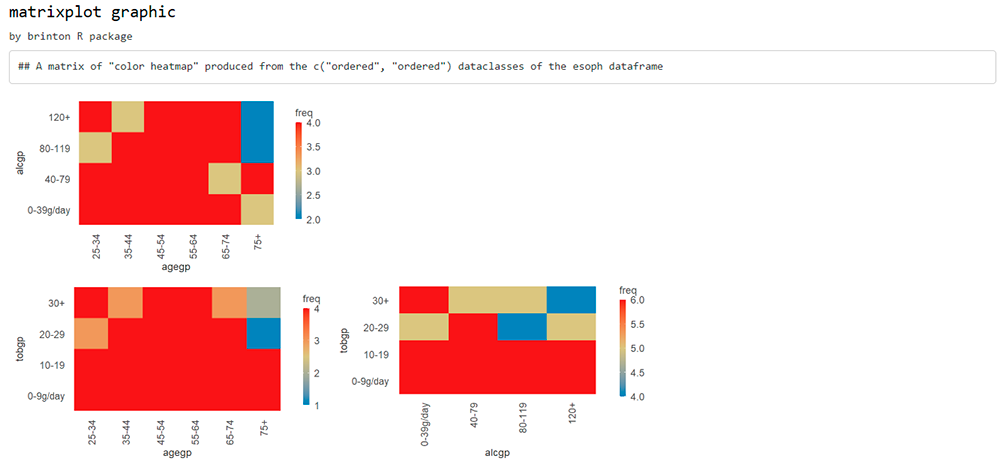 matrixplot graphic

by brinton R package

## A matrix of "color heatmap" produced from the c("ordered", "ordered") dataclasses of the esoph dataframe

alcgp
120+
80-119
40-79
0-39g/day
25-34 35-44 45-54 55-64 65-74 75+
agegp
freq
4.0
3.5
3.0
2.5
2.0

tobgp
30+
20-29
10-19
0-9g/day
25-34 35-44 45-54 55-64 65-74 75+
agegp
freq
4
3
2
1

tobgp
30+
20-29
10-19
0-9g/day
0-39g/day 40-79 80-119 120+
alcgp
freq
6.0
5.5
5.0
4.5
4.0